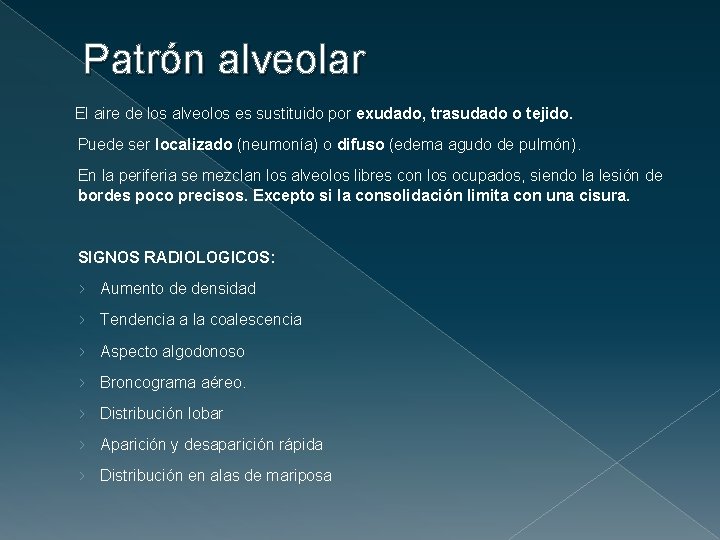 Patrón alveolar

El aire de los alveolos es sustituido por exudado, trasudado o tejido.

Puede ser localizado (neumonía) o difuso (edema agudo de pulmón).

En la periferia se mezclan los alveolos libres con los ocupados, siendo la lesión de bordes poco precisos. Excepto si la consolidación limita con una cisura.

SIGNOS RADIOLOGICOS:

› Aumento de densidad
› Tendencia a la coalescencia
› Aspecto algodonoso
› Broncograma aéreo.
› Distribución lobar
› Aparición y desaparición rápida
› Distribución en alas de mariposa